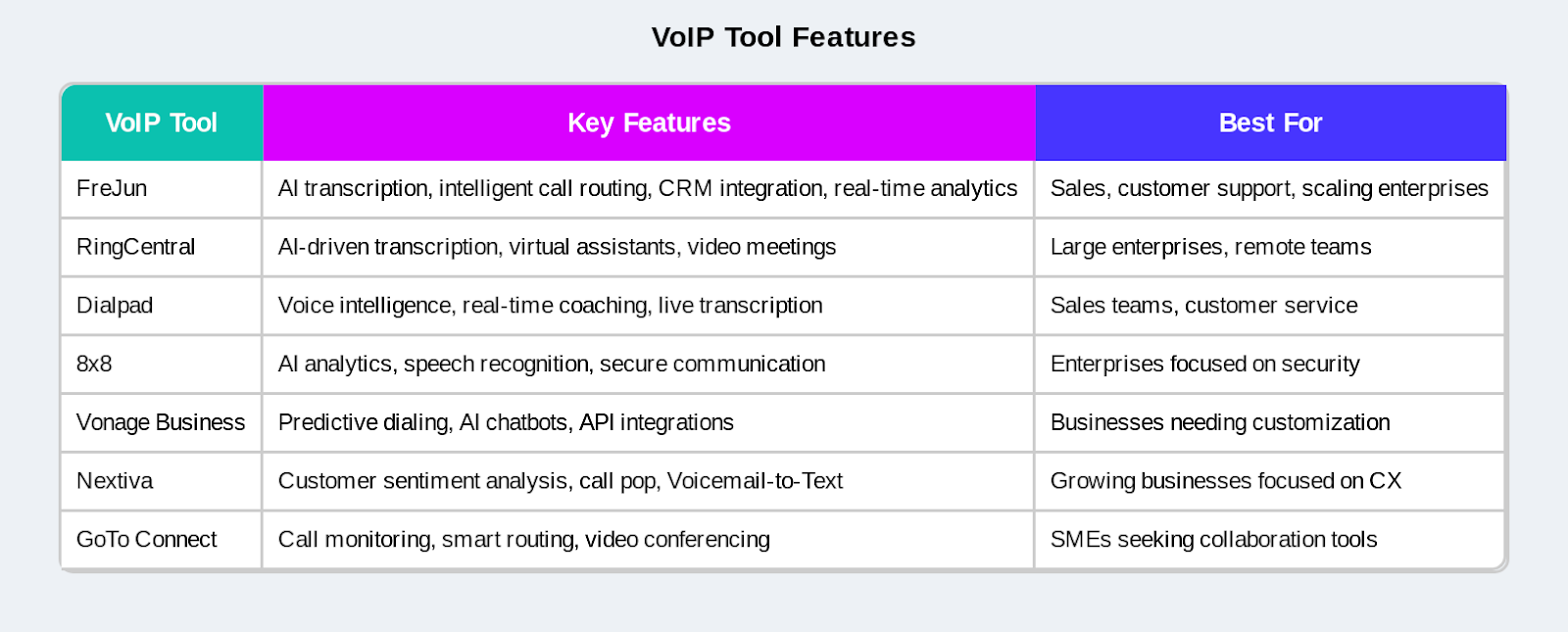 VoIP Tool Features

| VoIP Tool | Key Features | Best For |
|---|---|---|
| FreJun | AI transcription, intelligent call routing, CRM integration, real-time analytics | Sales, customer support, scaling enterprises |
| RingCentral | AI-driven transcription, virtual assistants, video meetings | Large enterprises, remote teams |
| Dialpad | Voice intelligence, real-time coaching, live transcription | Sales teams, customer service |
| 8x8 | AI analytics, speech recognition, secure communication | Enterprises focused on security |
| Vonage Business | Predictive dialing, AI chatbots, API integrations | Businesses needing customization |
| Nextiva | Customer sentiment analysis, call pop, Voicemail-to-Text | Growing businesses focused on CX |
| GoTo Connect | Call monitoring, smart routing, video conferencing | SMEs seeking collaboration tools |